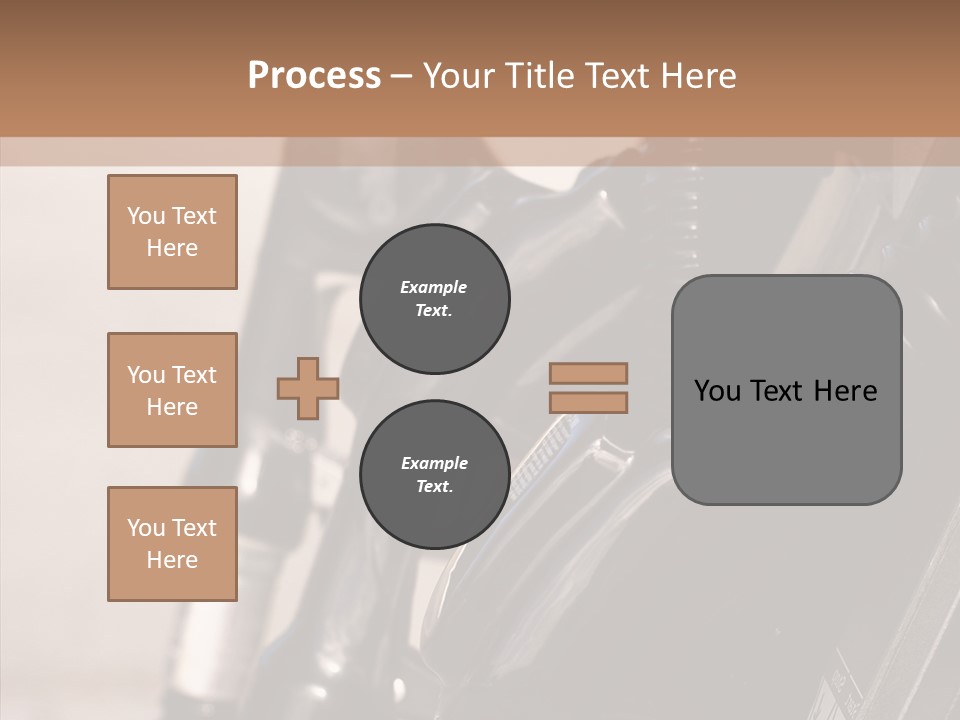 Process – Your Title Text Here

You Text Here

You Text Here

You Text Here

Example Text.

Example Text.

You Text Here